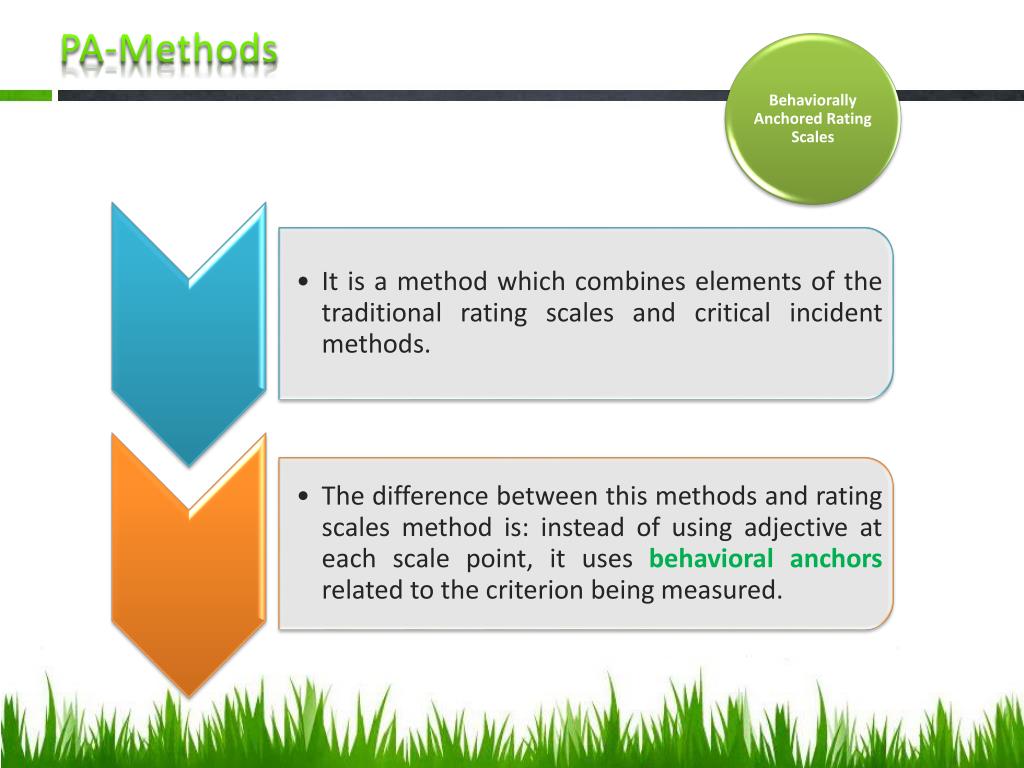 PA-Methods

Behaviorally Anchored Rating Scales

• It is a method which combines elements of the traditional rating scales and critical incident methods.

• The difference between this methods and rating scales method is: instead of using adjective at each scale point, it uses behavioral anchors related to the criterion being measured.